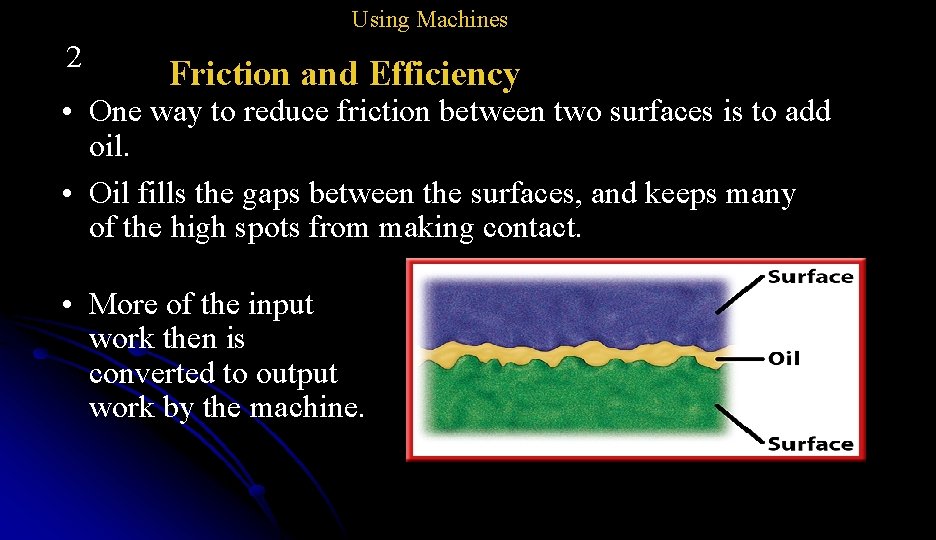 Using Machines

2

Friction and Efficiency

• One way to reduce friction between two surfaces is to add oil.
• Oil fills the gaps between the surfaces, and keeps many of the high spots from making contact.

• More of the input work then is converted to output work by the machine.

Surface
Oil
Surface